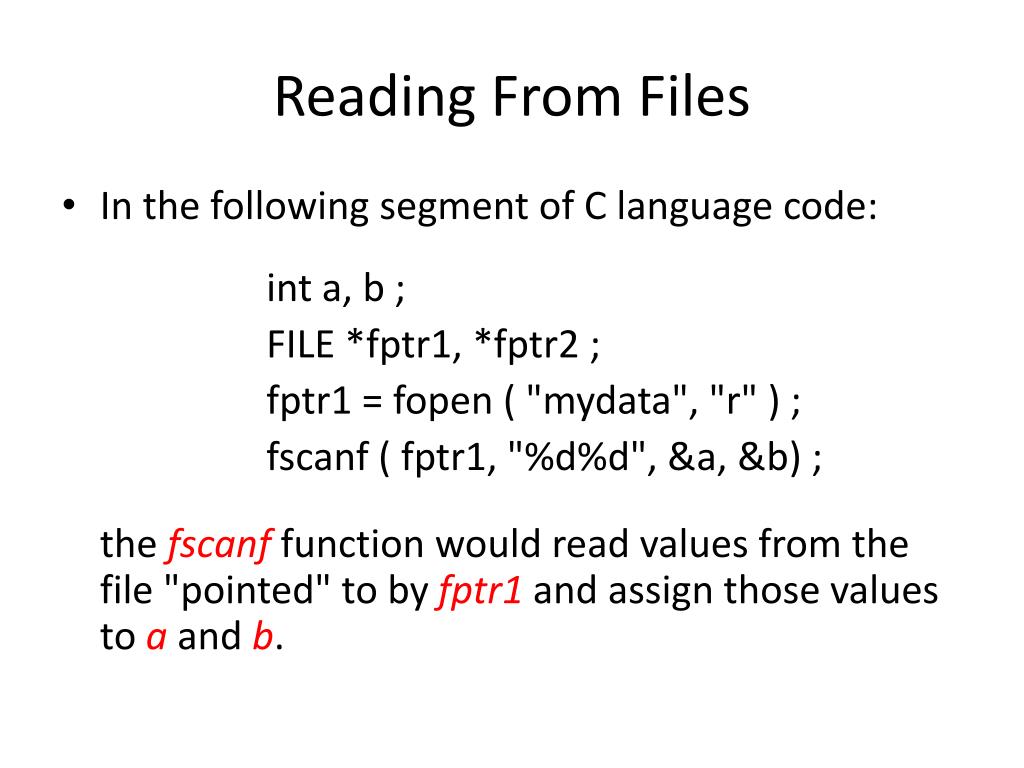 Reading From Files

• In the following segment of C language code:

int a, b ;
FILE *fptr1, *fptr2 ;
fptr1 = fopen ( "mydata", "r" ) ;
fscanf ( fptr1, "%d%d", &a, &b) ;

the fscanf function would read values from the file "pointed" to by fptr1 and assign those values to a and b.